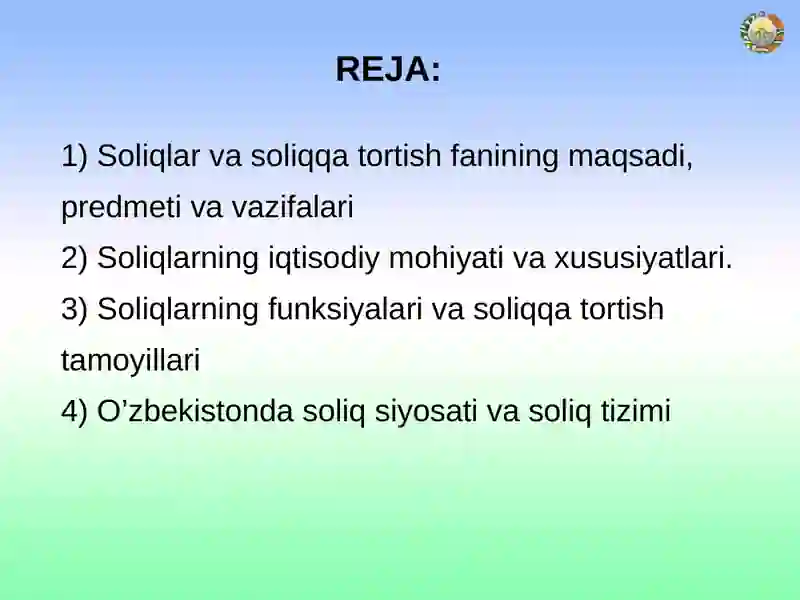 REJA:

1) Soliqlar va soliqqa tortish fanining maqsadi, predmeti va vazifalari
2) Soliqlarning iqtisodiy mohiyati va xususiyatlari.
3) Soliqlarning funksiyalari va soliqqa tortish tamoyillari
4) O’zbekistonda soliq siyosati va soliq tizimi